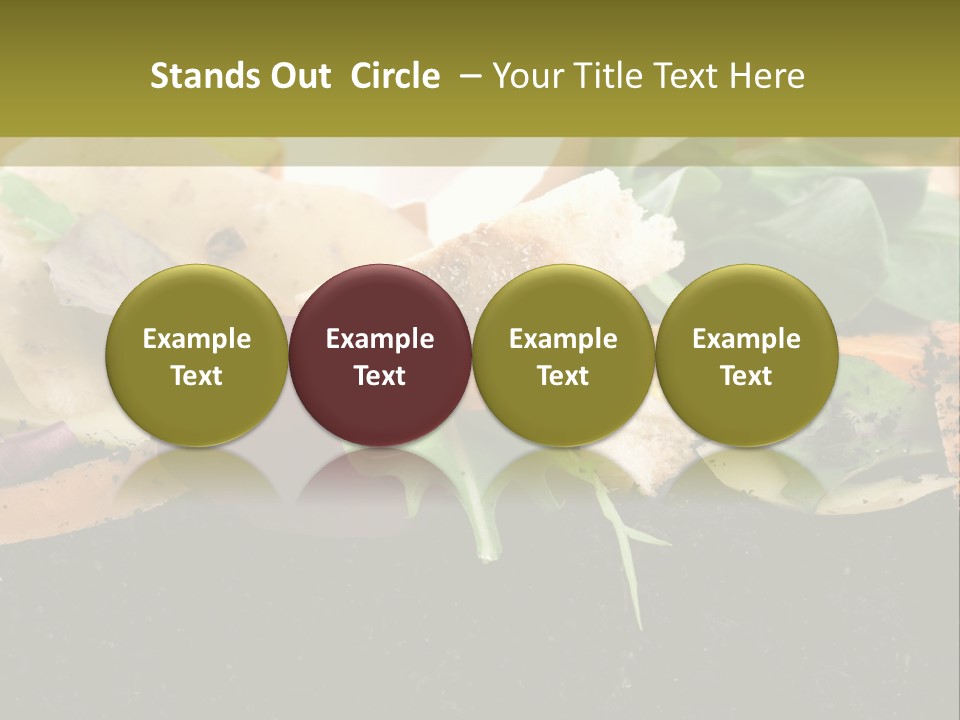 Stands Out Circle – Your Title Text Here

Example Text

Example Text

Example Text

Example Text